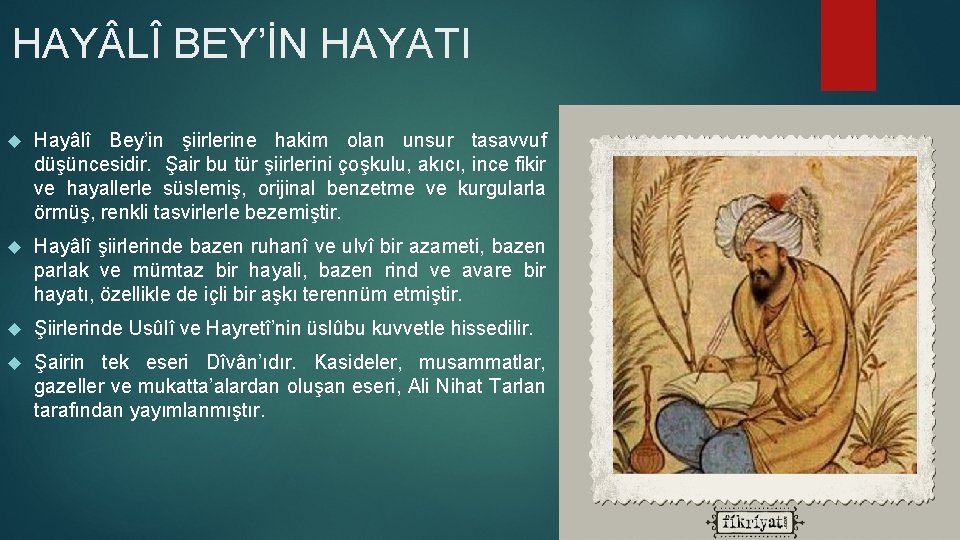 HAYÂLÎ BEY'İN HAYATI

Hayâlî Bey'in şiirlerine hakim olan unsur tasavvuf düşüncesidir. Şair bu tür şiirlerini çoşkulu, akıcı, ince fikir ve hayallerle süslemiş, orijinal benzetme ve kurgularla örmüş, renkli tasvirlerle bezemiştir.

Hayâlî şiirlerinde bazen ruhanî ve ulvî bir azameti, bazen parlak ve mümtaz bir hayali, bazen rind ve avare bir hayatı, özellikle de içli bir aşkı terennüm etmiştir.

Şiirlerinde Usûlî ve Hayretî'nin üslûbu kuvvetle hissedilir.

Şairin tek eseri Dîvân'ıdır. Kasideler, musammatlar, gazeller ve mukatta'alardan oluşan eseri, Ali Nihat Tarlan tarafından yayımlanmıştır.

fikriyat